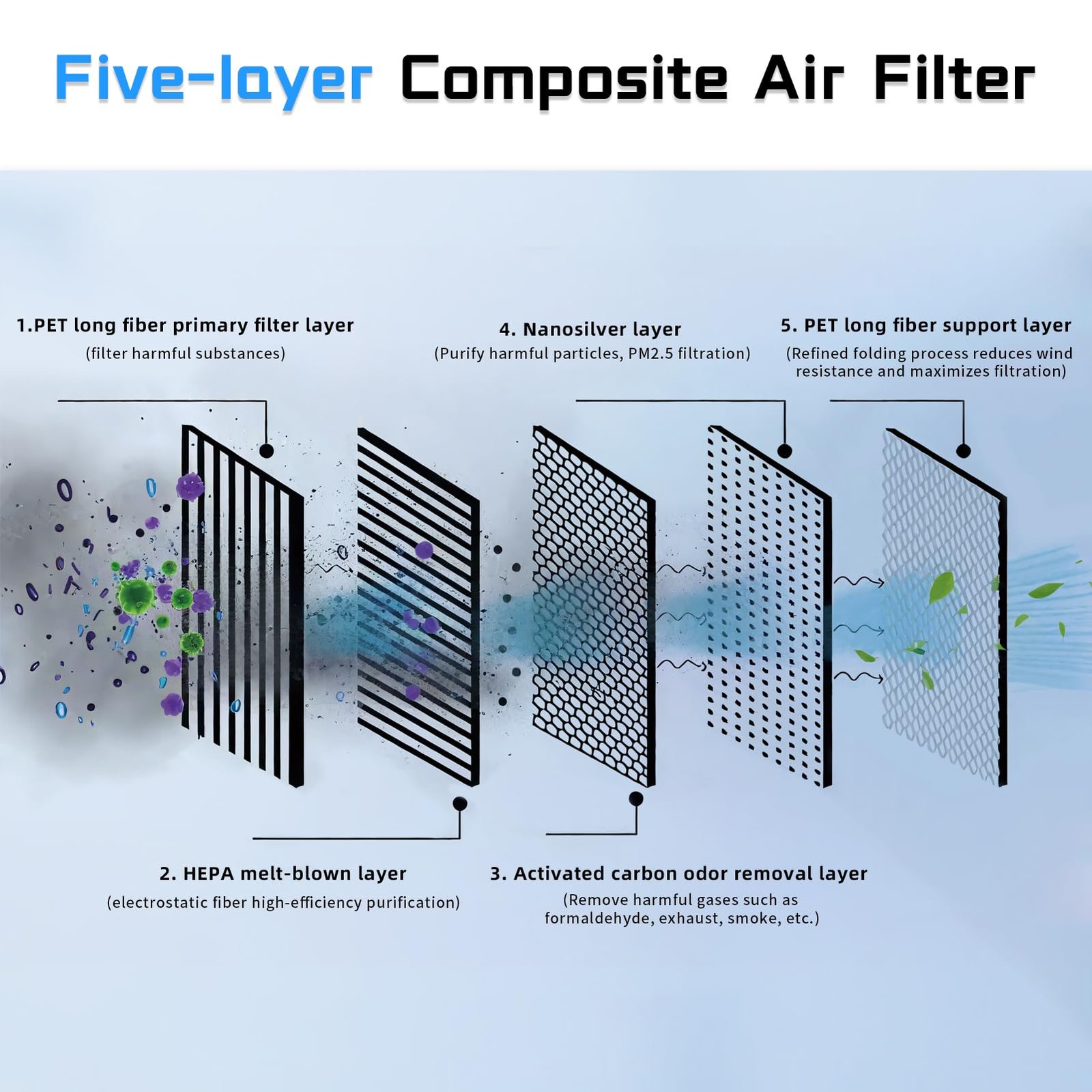 Five-layer Composite Air Filter

1.PET long fiber primary filter layer
(filter harmful substances)

4. Nanosilver layer
(Purify harmful particles, PM2.5 filtration)

5. PET long fiber support layer
(Refined folding process reduces wind resistance and maximizes filtration)

2. HEPA melt-blown layer
(electrostatic fiber high-efficiency purification)

3. Activated carbon odor removal layer
(Remove harmful gases such as formaldehyde, exhaust, smoke, etc.)